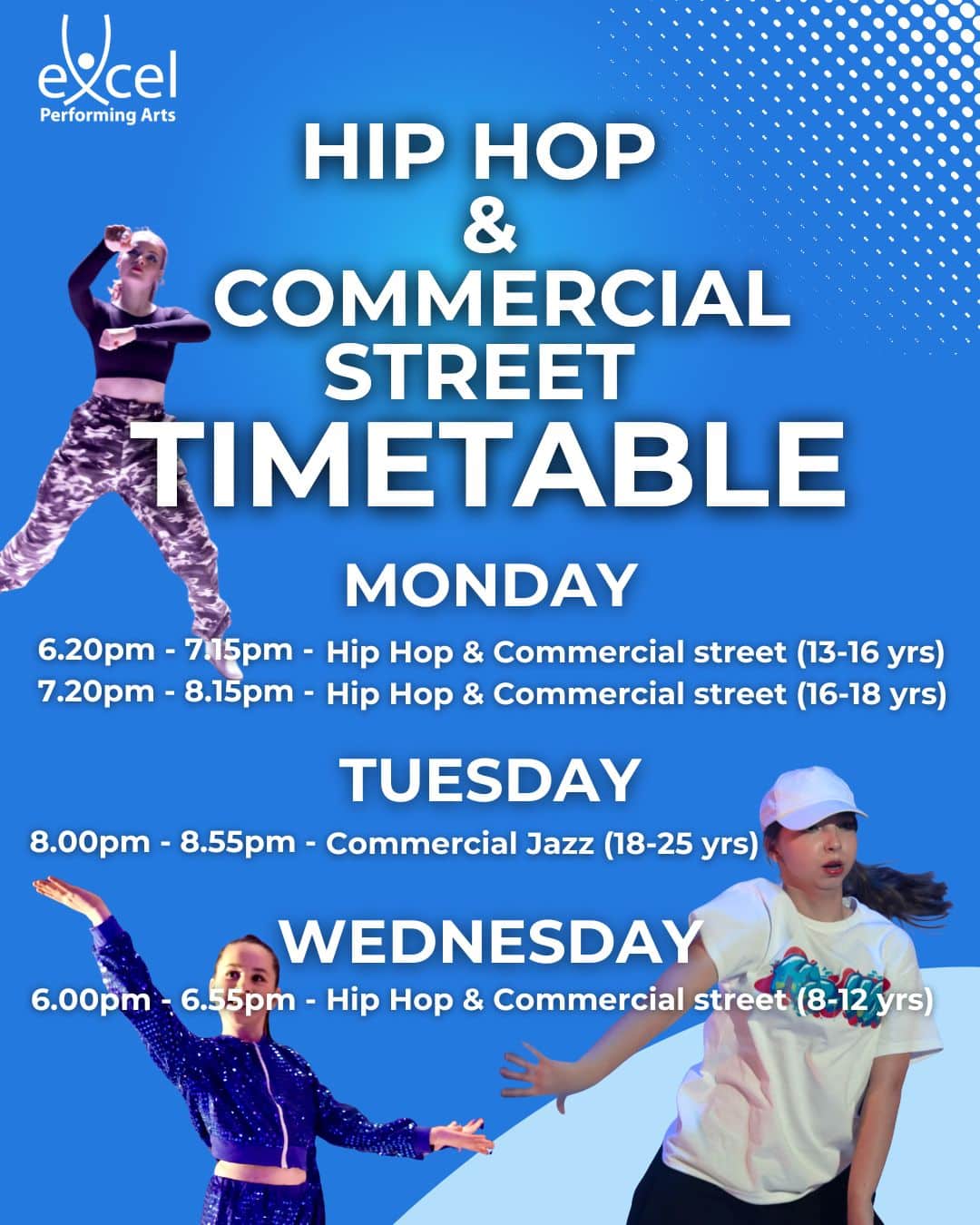 excel
Performing Arts

HIP HOP
&
COMMERCIAL
STREET
TIMETABLE

MONDAY

6.20pm - 7.15pm - Hip Hop & Commercial street (13-16 yrs)
7.20pm - 8.15pm - Hip Hop & Commercial street (16-18 yrs)

TUESDAY

8.00pm - 8.55pm - Commercial Jazz (18-25 yrs)

WEDNESDAY

6.00pm - 6.55pm - Hip Hop & Commercial street (8-12 yrs)